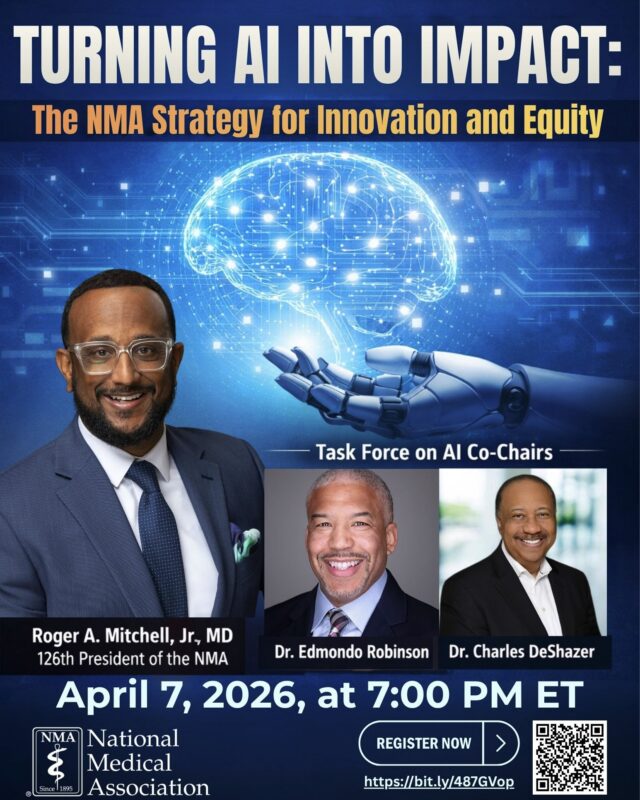 TURNING AI INTO IMPACT:

The NMA Strategy for Innovation and Equity

Task Force on AI Co-Chairs

Roger A. Mitchell, Jr., MD
126th President of the NMA

Dr. Edmondo Robinson

Dr. Charles DeShazer

April 7, 2026, at 7:00 PM ET

NMA Since 1895

National Medical Association

REGISTER NOW

https://bit.ly/487GVop